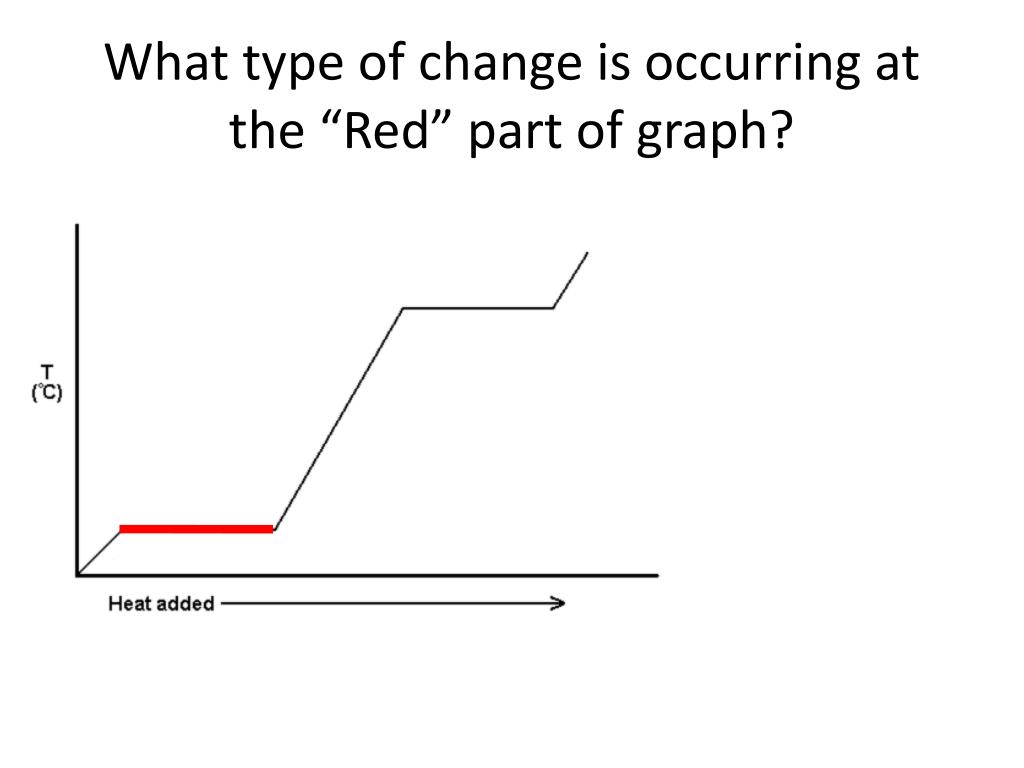 What type of change is occurring at the “Red” part of graph?

T
(°C)

Heat added